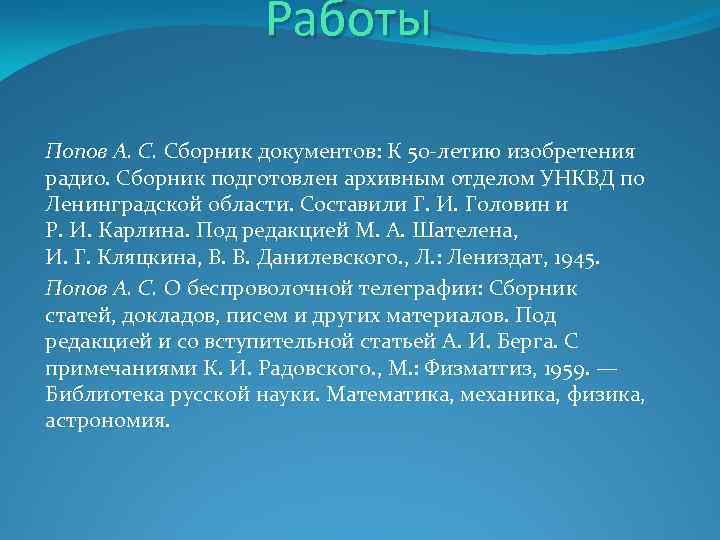 Работы

Попов А. С. Сборник документов: К 50-летию изобретения радио. Сборник подготовлен архивным отделом УНКВД по Ленинградской области. Составили Г. И. Головин и Р. И. Карлина. Под редакцией М. А. Шателена, И. Г. Кляцкина, В. В. Данилевского., Л.: Лениздат, 1945.

Попов А. С. О беспроволочной телеграфии: Сборник статей, докладов, писем и других материалов. Под редакцией и со вступительной статьей А. И. Берга. С примечаниями К. И. Радовского., М.: Физматгиз, 1959. — Библиотека русской науки. Математика, механика, физика, астрономия.